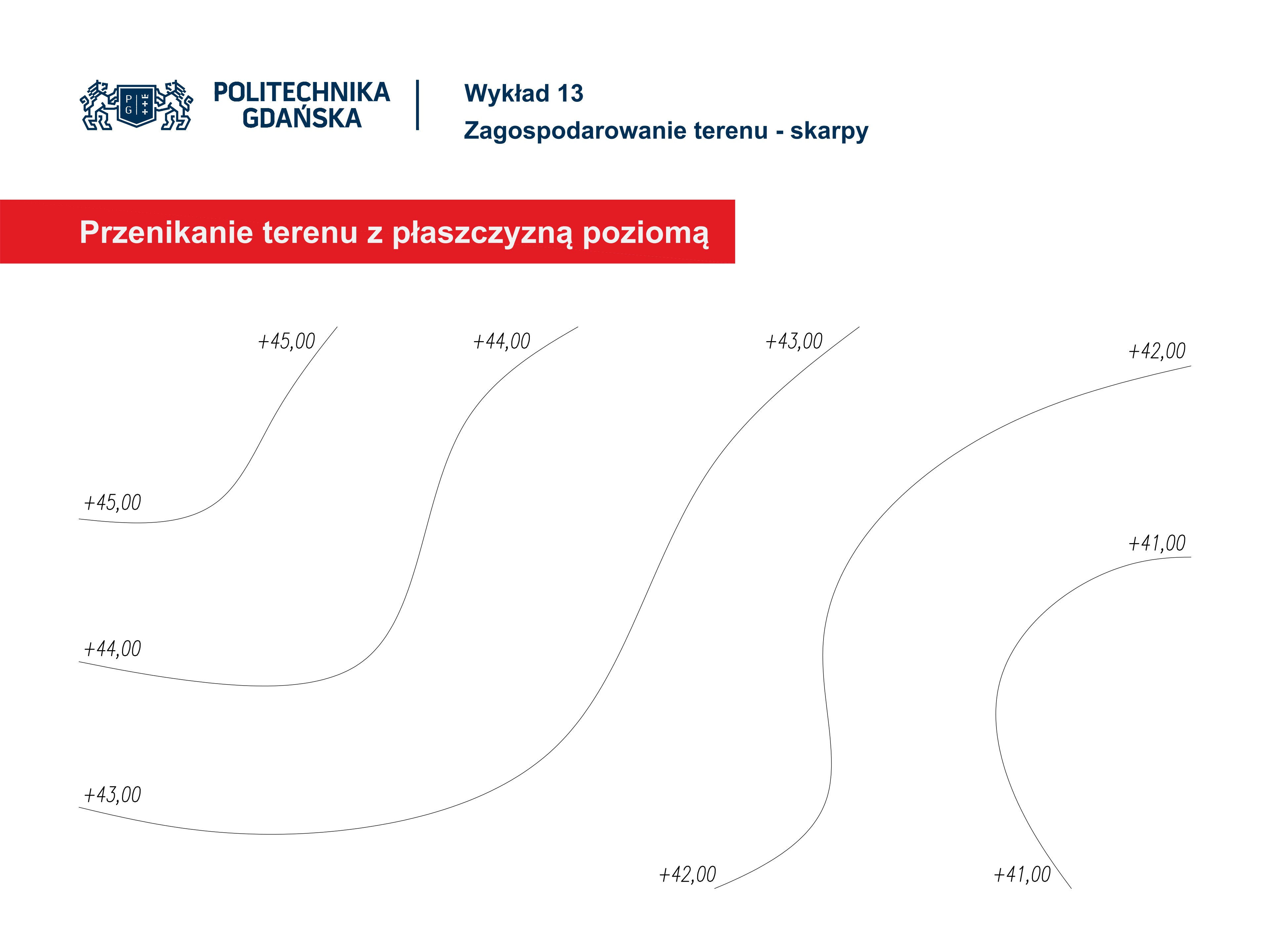 P G

POLITECHNIKA GDAŃSKA

Wykład 13
Zagospodarowanie terenu - skarpy

Przenikanie terenu z płaszczyzną poziomą

+45,00
+44,00
+43,00
+42,00
+45,00
+41,00
+44,00
+43,00
+42,00
+41,00